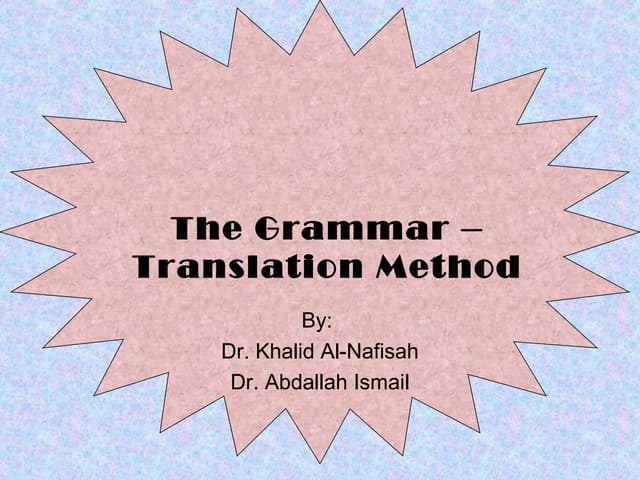 The Grammar – Translation Method

By:
Dr. Khalid Al-Nafisah
Dr. Abdallah Ismail